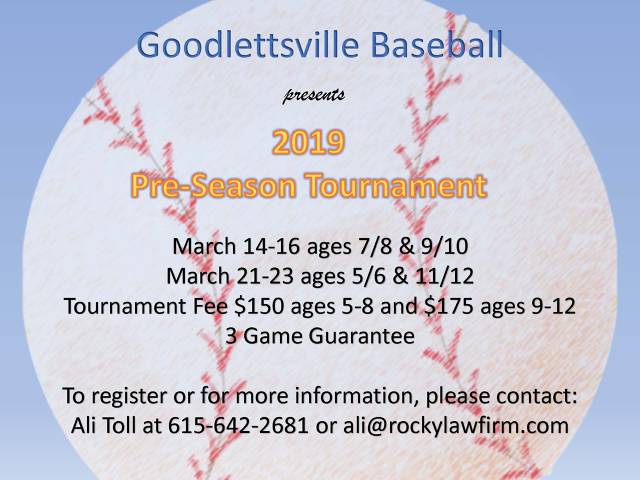 Goodlettsville Baseball

presents

2019
Pre-Season Tournament

March 14-16 ages 7/8 & 9/10
March 21-23 ages 5/6 & 11/12
Tournament Fee \$150 ages 5-8 and \$175 ages 9-12
3 Game Guarantee

To register or for more information, please contact:
Ali Toll at 615-642-2681 or ali@rockylawfirm.com